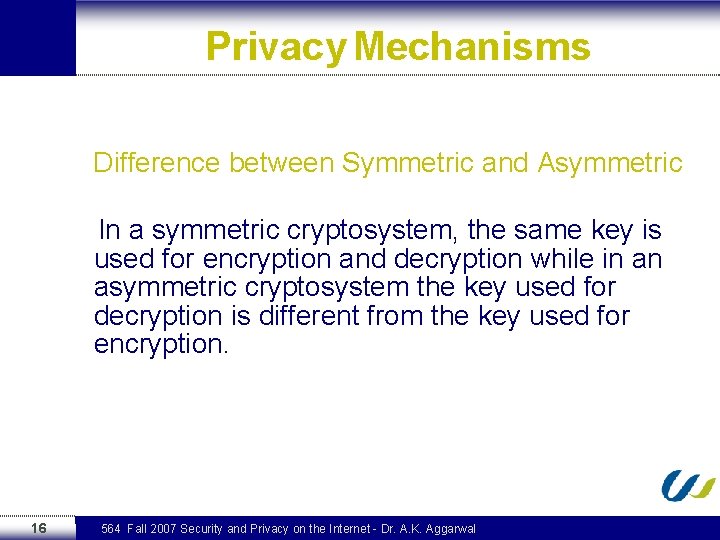 Privacy Mechanisms

Difference between Symmetric and Asymmetric

In a symmetric cryptosystem, the same key is used for encryption and decryption while in an asymmetric cryptosystem the key used for decryption is different from the key used for encryption.

16

564 Fall 2007 Security and Privacy on the Internet - Dr. A.K. Aggarwal